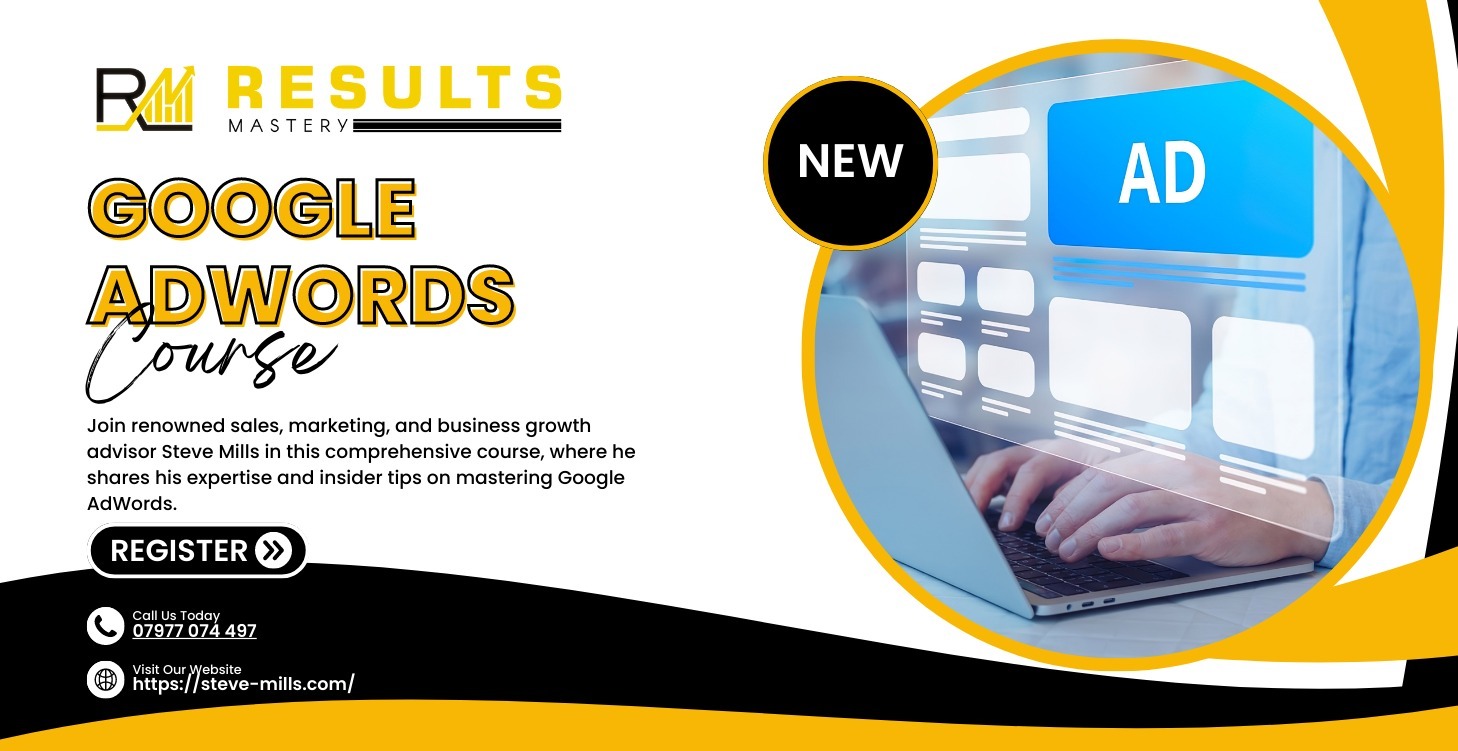 RM RESULTS MASTERY

GOOGLE ADWORDS Course

Join renowned sales, marketing, and business growth advisor Steve Mills in this comprehensive course, where he shares his expertise and insider tips on mastering Google AdWords.

REGISTER

Call Us Today
07977 074 497

Visit Our Website
https://steve-mills.com/

NEW

AD